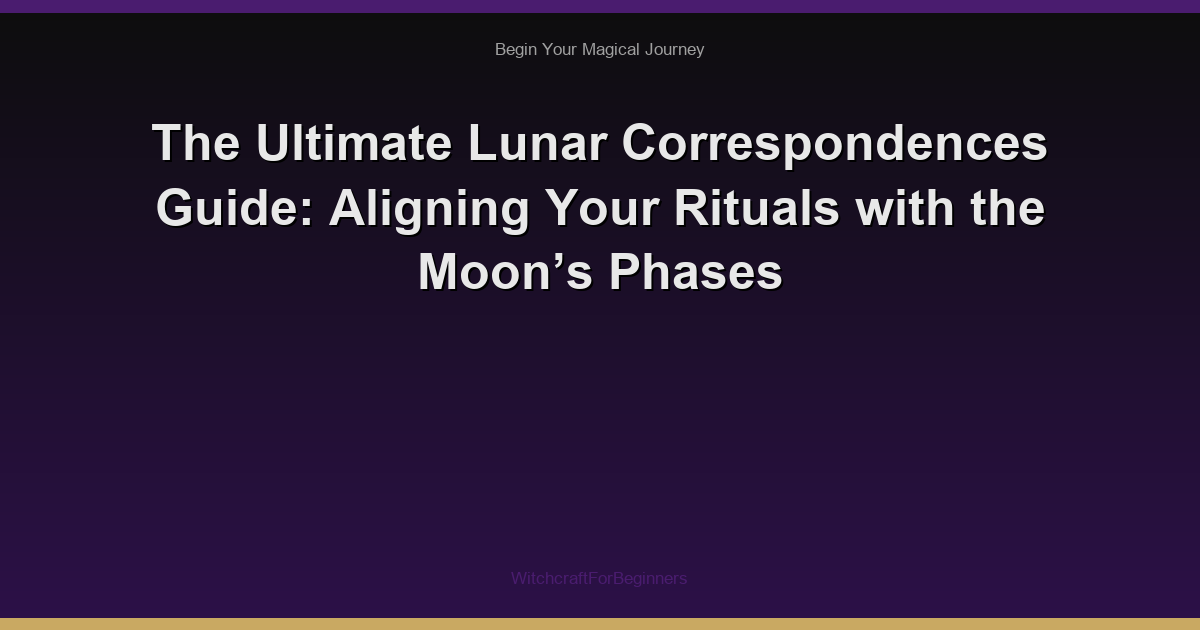 Begin Your Magical Journey

The Ultimate Lunar Correspondences Guide: Aligning Your Rituals with the Moon’s Phases

WitchcraftForBeginners